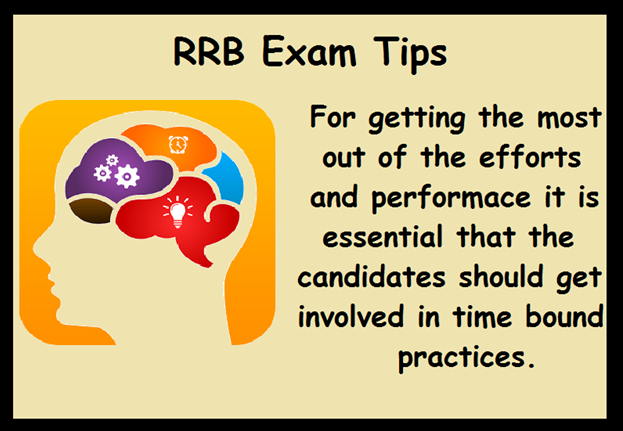 RRB Exam Tips

For getting the most out of the efforts and performace it is essential that the candidates should get involved in time bound practices.